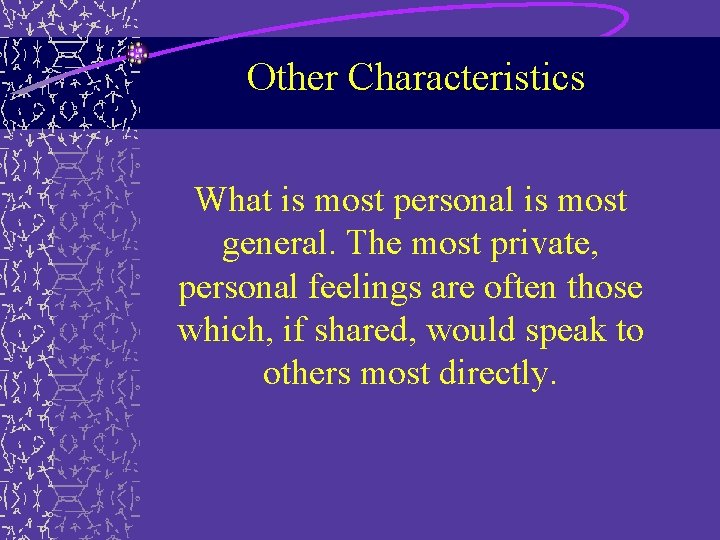 Other Characteristics

What is most personal is most general. The most private, personal feelings are often those which, if shared, would speak to others most directly.